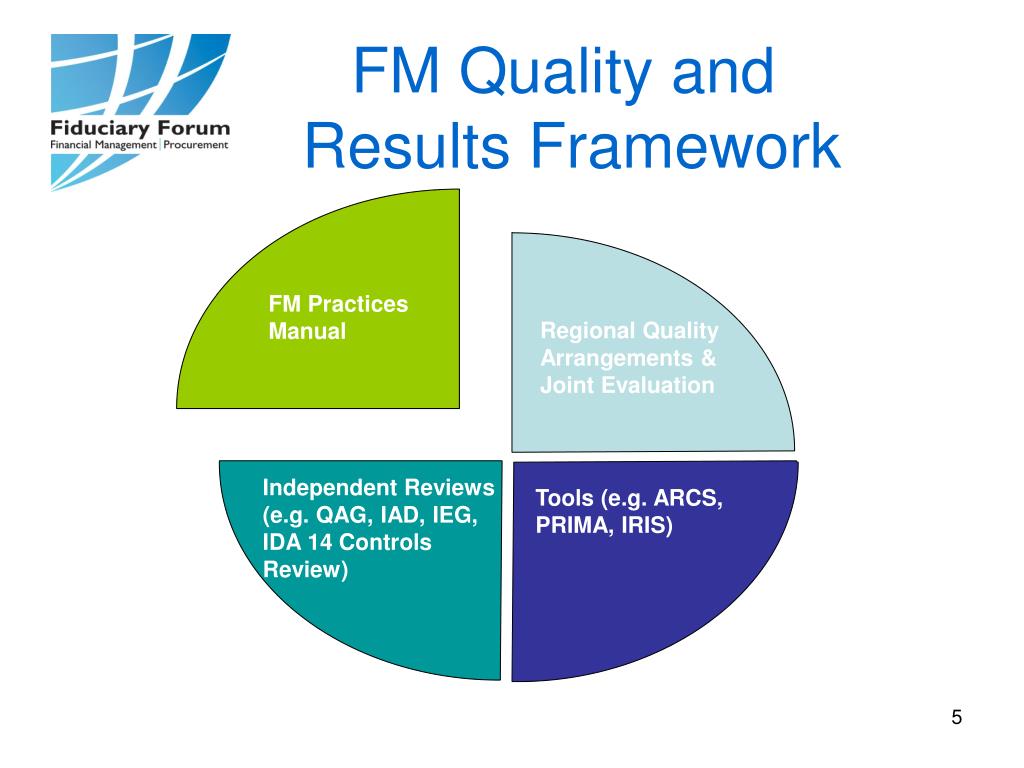 Fiduciary Forum
Financial Management | Procurement

FM Quality and Results Framework

FM Practices Manual

Regional Quality Arrangements & Joint Evaluation

Independent Reviews (e.g. QAG, IAD, IEG, IDA 14 Controls Review)

Tools (e.g. ARCS, PRIMA, IRIS)

5